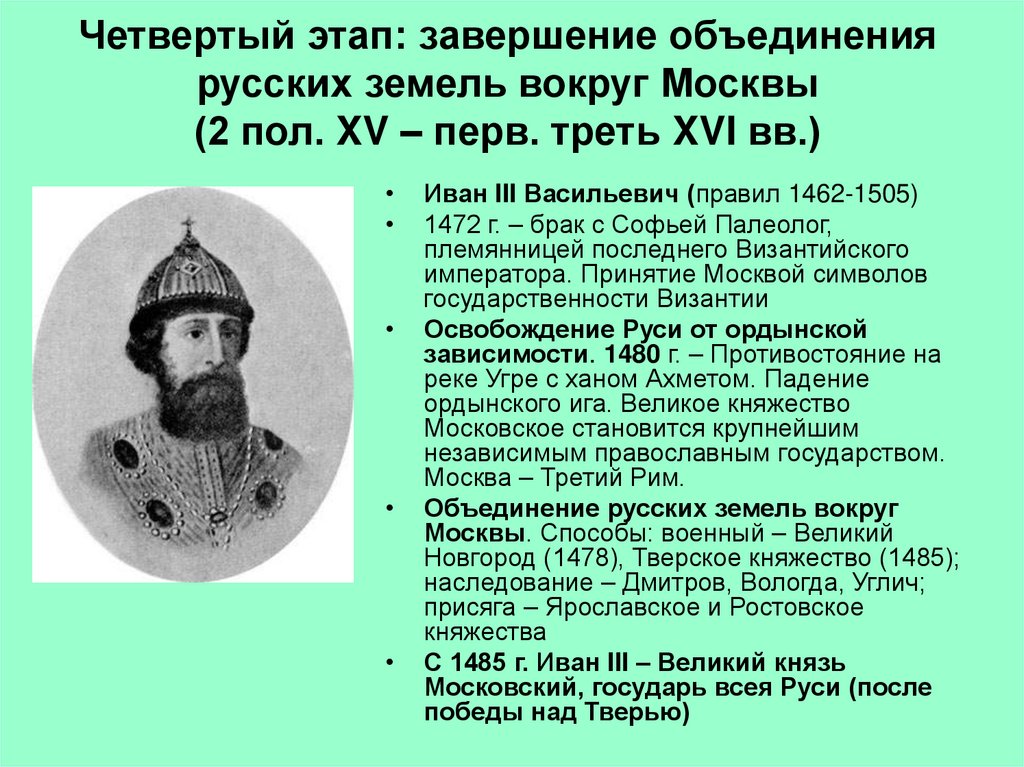 Четвертый этап: завершение объединения русских земель вокруг Москвы (2 пол. XV – перв. треть XVI вв.)

• Иван III Васильевич (правил 1462-1505)
• 1472 г. – брак с Софьей Палеолог, племянницей последнего Византийского императора. Принятие Москвой символов государственности Византии
• Освобождение Руси от ордынской зависимости. 1480 г. – Противостояние на реке Угре с ханом Ахметом. Падение ордынского ига. Великое княжество Московское становится крупнейшим независимым православным государством. Москва – Третий Рим.
• Объединение русских земель вокруг Москвы. Способы: военный – Великий Новгород (1478), Тверское княжество (1485); наследование – Дмитров, Вологда, Углич; присяга – Ярославское и Ростовское княжества
• С 1485 г. Иван III – Великий князь Московский, государь всея Руси (после победы над Тверью)